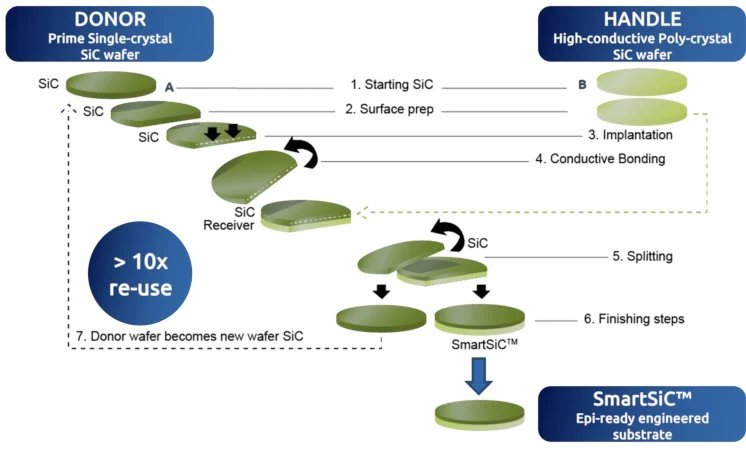 DONOR
Prime Single-crystal SiC wafer

HANDLE
High-conductive Poly-crystal SiC wafer

SiC
A
1. Starting SiC
B

SiC
2. Surface prep

SiC
3. Implantation

4. Conductive Bonding

SiC
Receiver

SiC
5. Splitting

> 10x re-use

6. Finishing steps

7. Donor wafer becomes new wafer SiC

SmartSiC™

SmartSiC™
Epi-ready engineered substrate